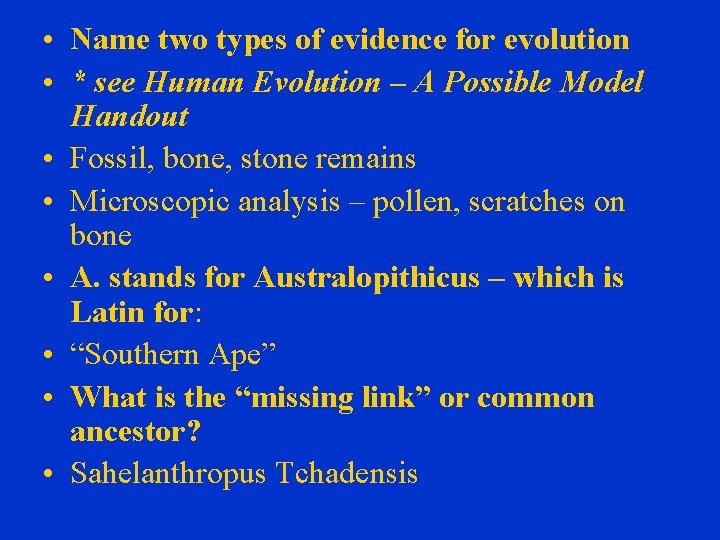 • Name two types of evidence for evolution
• * see Human Evolution – A Possible Model Handout
• Fossil, bone, stone remains
• Microscopic analysis – pollen, scratches on bone
• A. stands for Australopithicus – which is Latin for:
• “Southern Ape”
• What is the “missing link” or common ancestor?
• Sahelanthropus Tchadensis